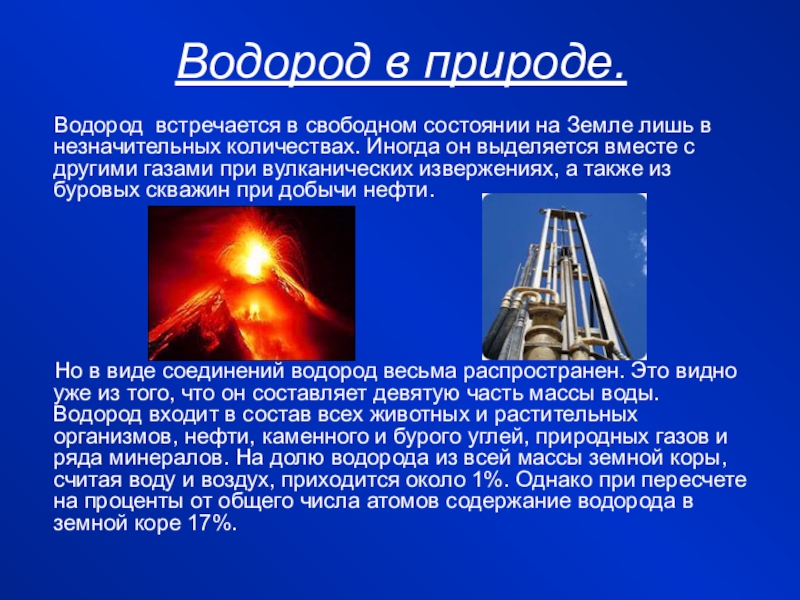 Водород в природе.

Водород встречается в свободном состоянии на Земле лишь в незначительных количествах. Иногда он выделяется вместе с другими газами при вулканических извержениях, а также из буровых скважин при добычи нефти.

Но в виде соединений водород весьма распространен. Это видно уже из того, что он составляет девятую часть массы воды. Водород входит в состав всех животных и растительных организмов, нефти, каменного и бурого углей, природных газов и ряда минералов. На долю водорода из всей массы земной коры, считая воду и воздух, приходится около 1%. Однако при пересчете на проценты от общего числа атомов содержание водорода в земной коре 17%.